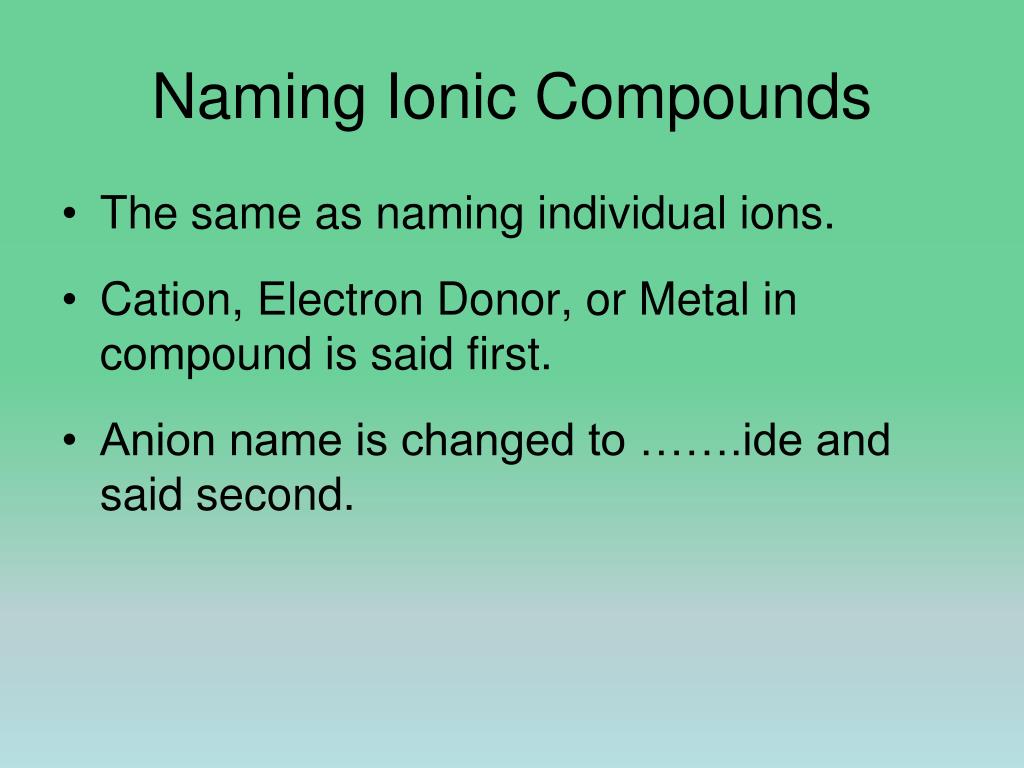 Naming Ionic Compounds

• The same as naming individual ions.

• Cation, Electron Donor, or Metal in compound is said first.

• Anion name is changed to …….ide and said second.